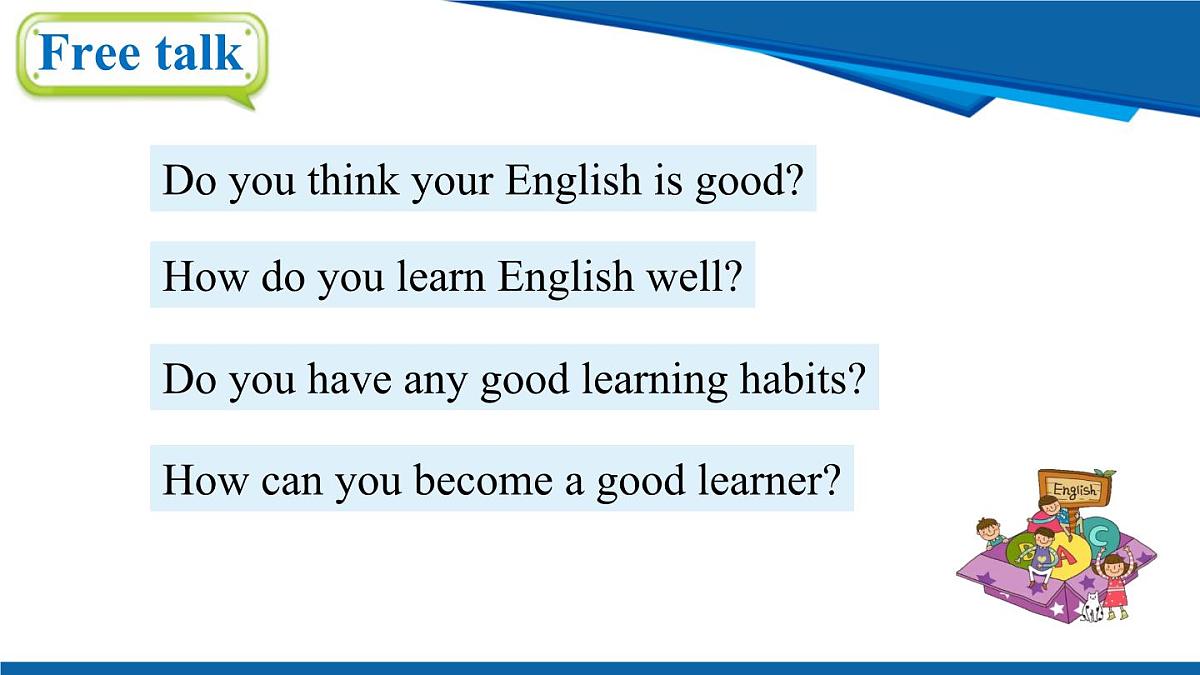 Free talk

Do you think your English is good?

How do you learn English well?

Do you have any good learning habits?

How can you become a good learner?

English

B A C